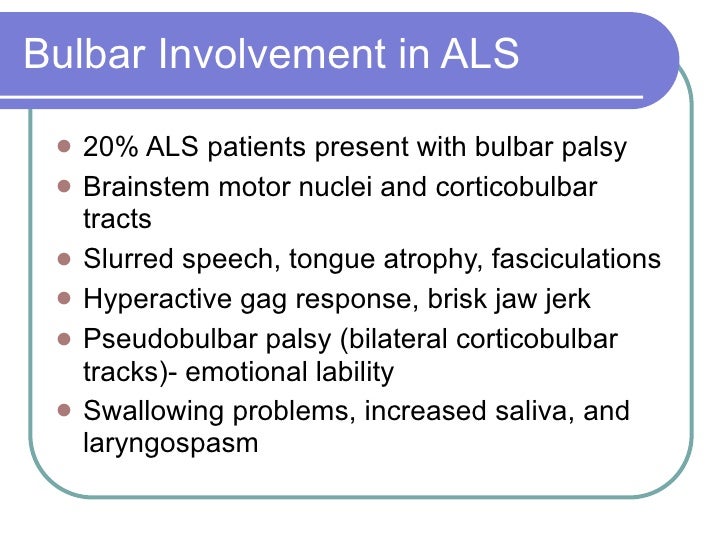 Bulbar Involvement in ALS

- 20% ALS patients present with bulbar palsy
- Brainstem motor nuclei and corticobulbar tracts
- Slurred speech, tongue atrophy, fasciculations
- Hyperactive gag response, brisk jaw jerk
- Pseudobulbar palsy (bilateral corticobulbar tracks)- emotional lability
- Swallowing problems, increased saliva, and laryngospasm